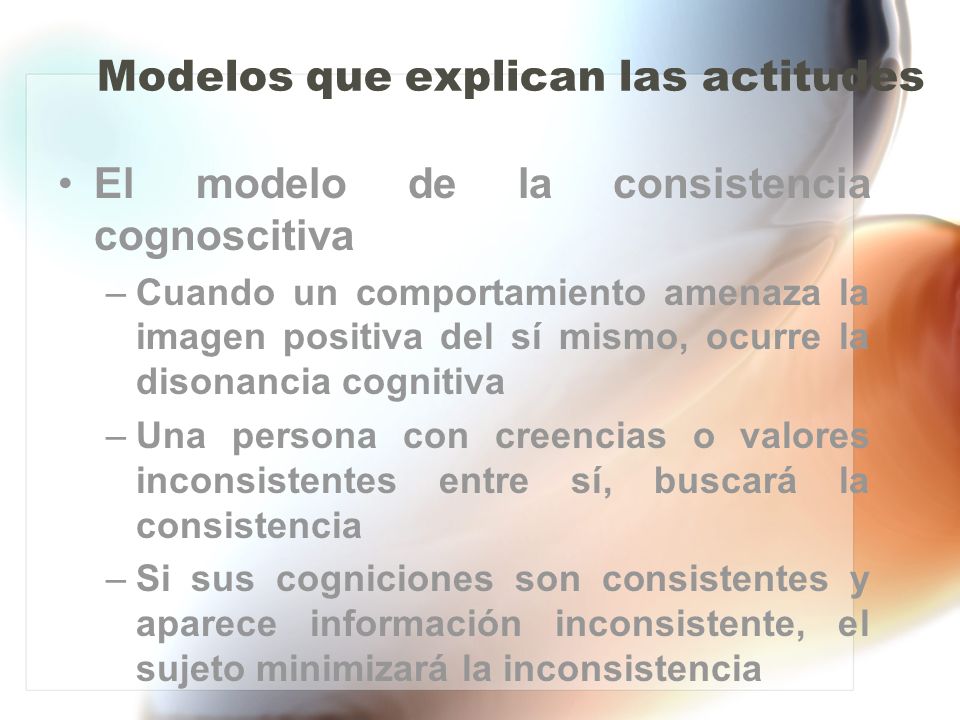 Modelos que explican las actitudes

• El modelo de la consistencia cognoscitiva

– Cuando un comportamiento amenaza la imagen positiva del sí mismo, ocurre la disonancia cognitiva

– Una persona con creencias o valores inconsistentes entre sí, buscará la consistencia

– Si sus cogniciones son consistentes y aparece información inconsistente, el sujeto minimizará la inconsistencia